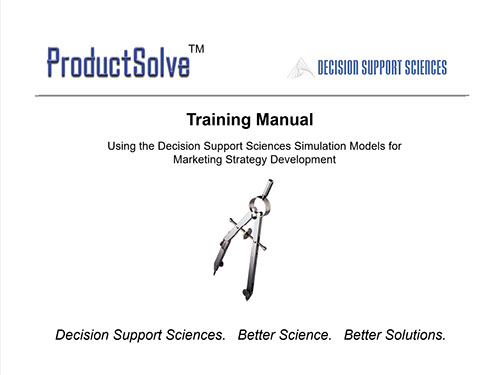 ProductSolve™

DECISION SUPPORT SCIENCES

Training Manual

Using the Decision Support Sciences Simulation Models for Marketing Strategy Development

Decision Support Sciences. Better Science. Better Solutions.